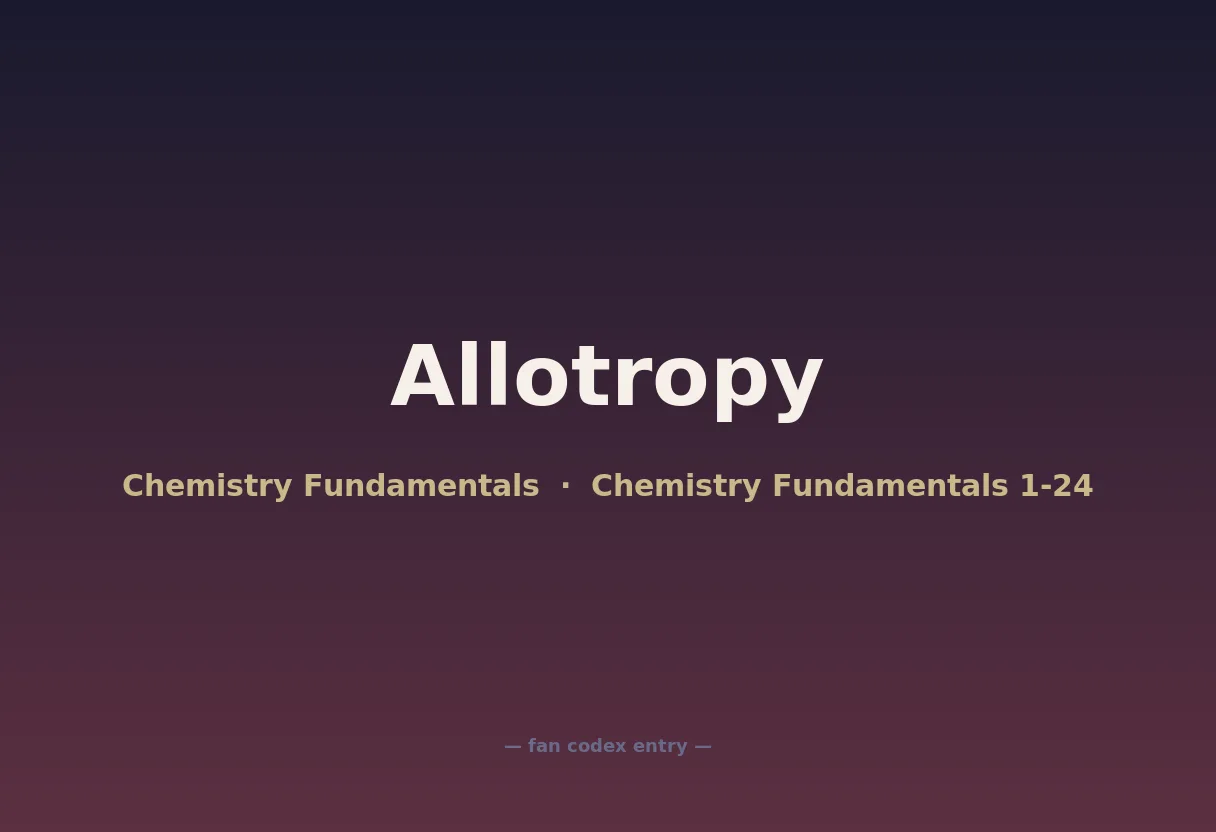 Allotropy

Chemistry Fundamentals · Chemistry Fundamentals 1-24

— fan codex entry —